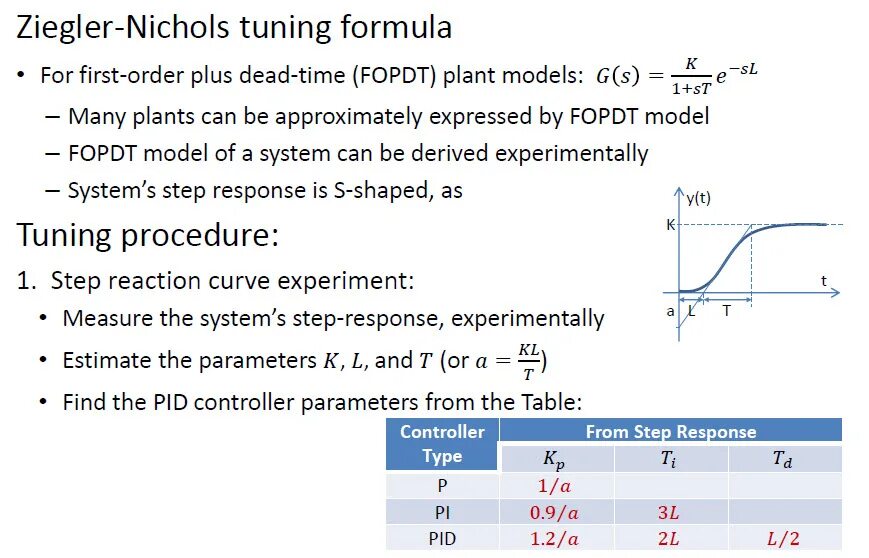 Ziegler-Nichols tuning formula

• For first-order plus dead-time (FOPDT) plant models: $G(s) = \frac{K}{1+sT}e^{-sL}$
 – Many plants can be approximately expressed by FOPDT model
 – FOPDT model of a system can be derived experimentally
 – System's step response is S-shaped, as

y(t)
K
t
a L T

Tuning procedure:

1. Step reaction curve experiment:
 • Measure the system's step-response, experimentally
 • Estimate the parameters $K$, $L$, and $T$ (or $a = \frac{KL}{T}$)
 • Find the PID controller parameters from the Table:

| Controller Type | From Step Response | | |
|---|---|---|---|
| | $K_p$ | $T_i$ | $T_d$ |
| P | $1/a$ | | |
| PI | $0.9/a$ | $3L$ | |
| PID | $1.2/a$ | $2L$ | $L/2$ |